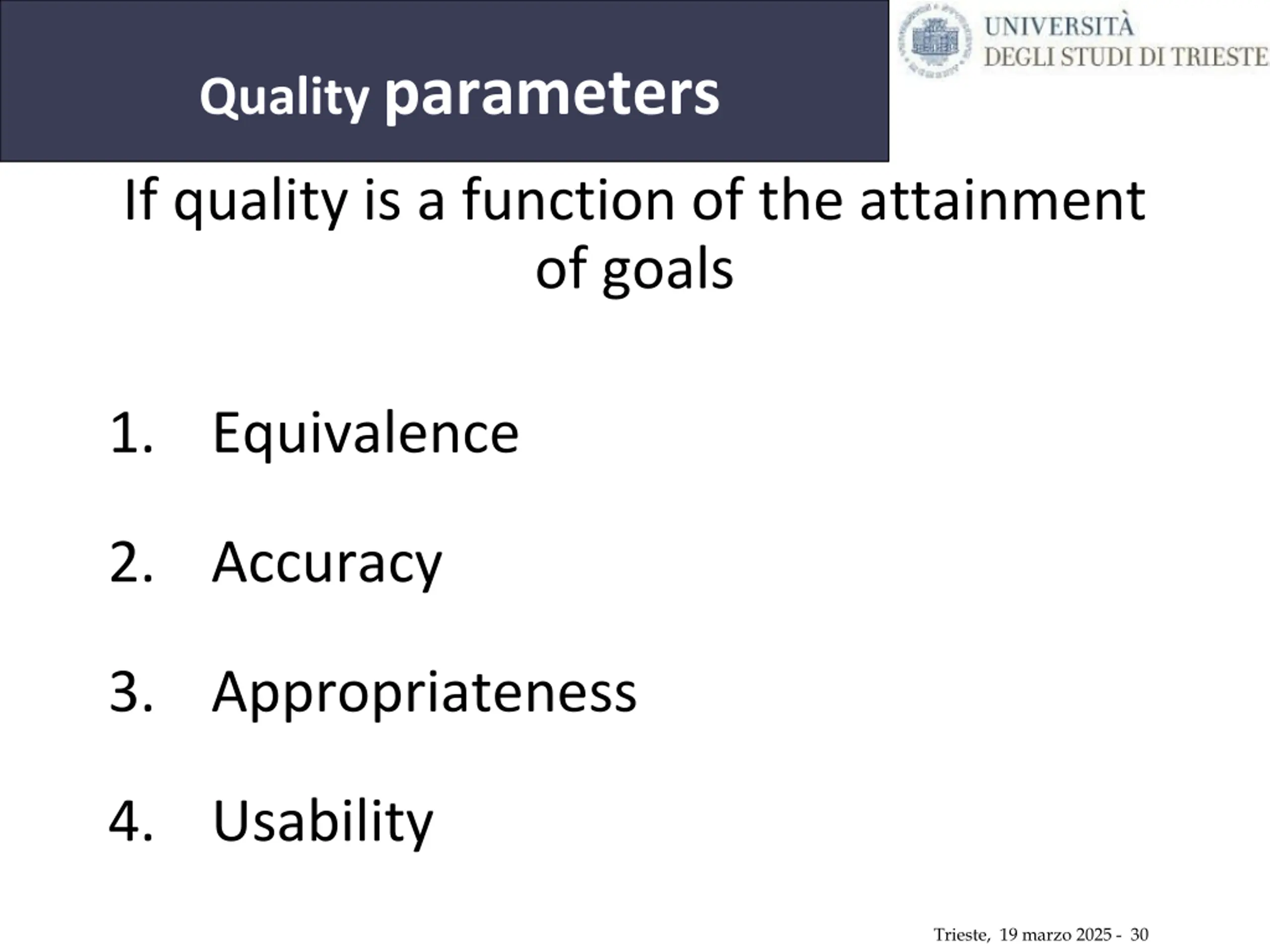 Quality parameters

UNIVERSITÀ DEGLI STUDI DI TRIESTE

If quality is a function of the attainment of goals

1. Equivalence

2. Accuracy

3. Appropriateness

4. Usability

Trieste, 19 marzo 2025 - 30